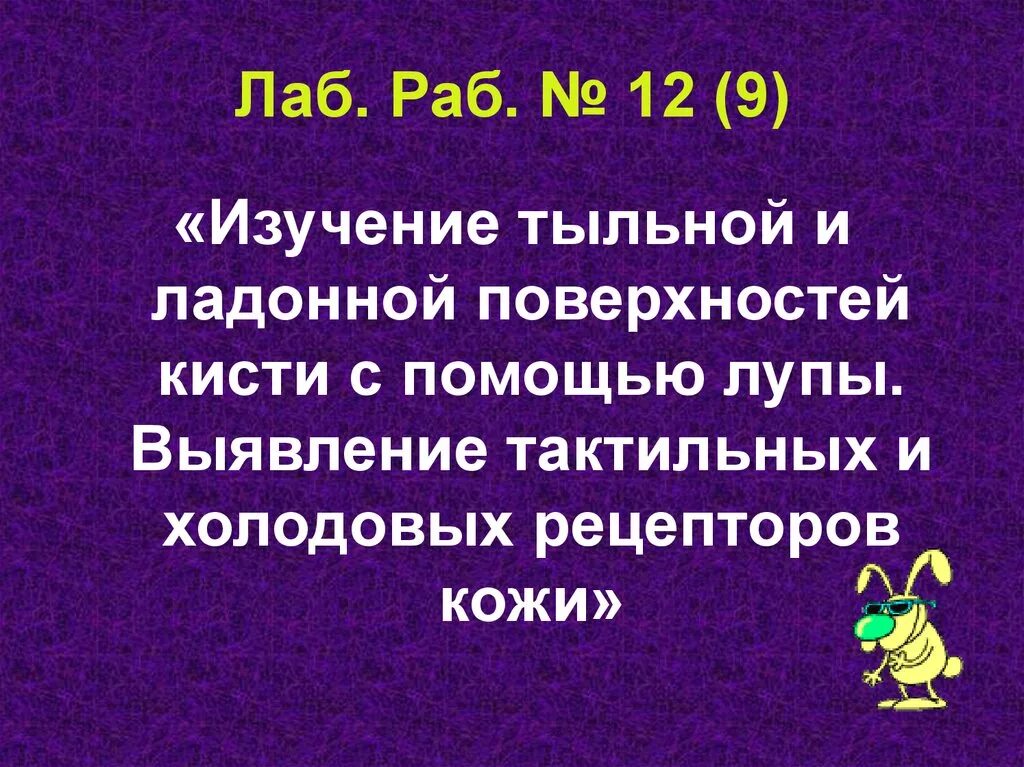 Лаб. Раб. № 12 (9)

«Изучение тыльной и ладонной поверхностей кисти с помощью лупы. Выявление тактильных и холодовых рецепторов кожи»